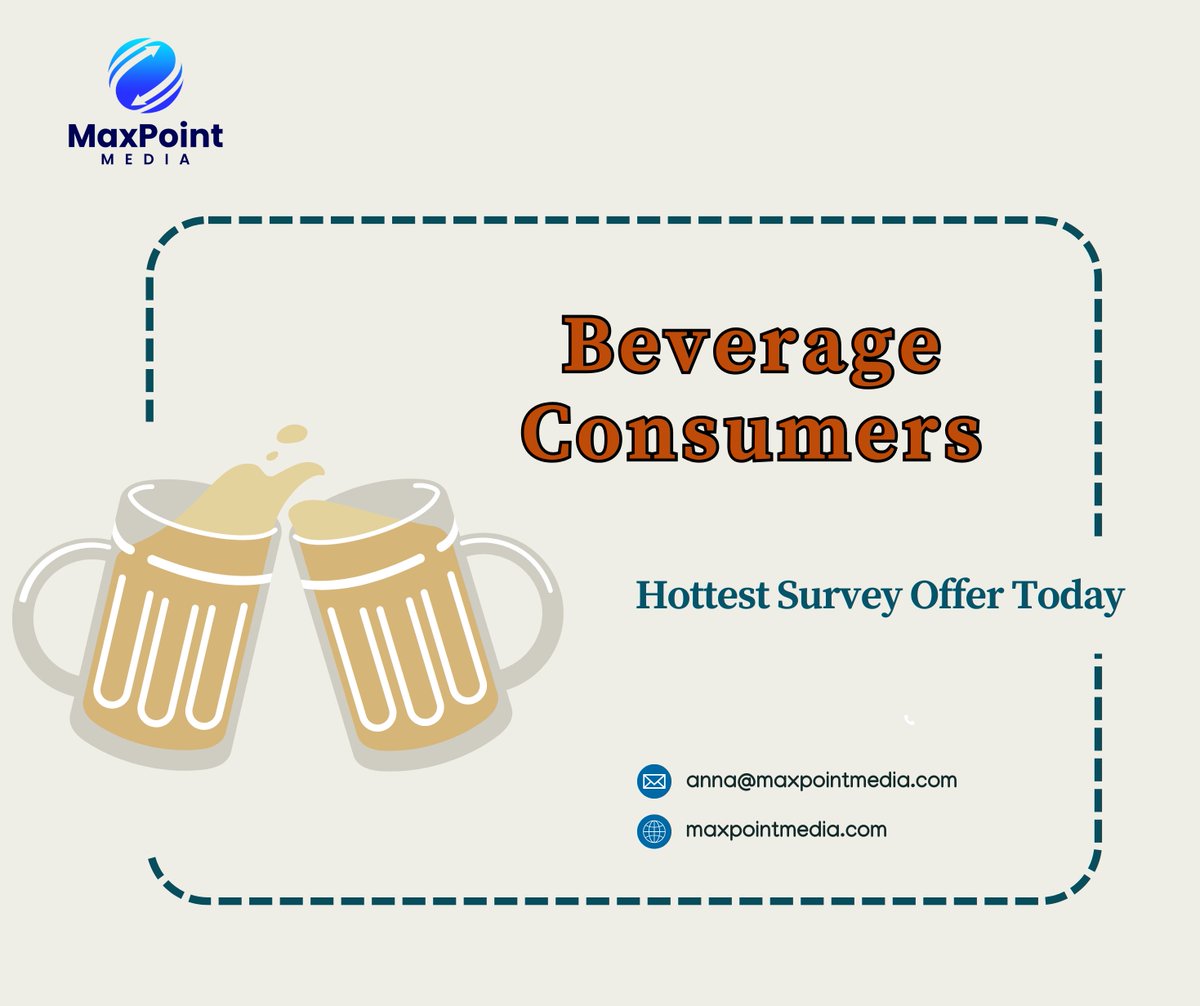 MaxPoint
MEDIA

Beverage Consumers

Hottest Survey Offer Today

anna@maxpointmedia.com

maxpointmedia.com